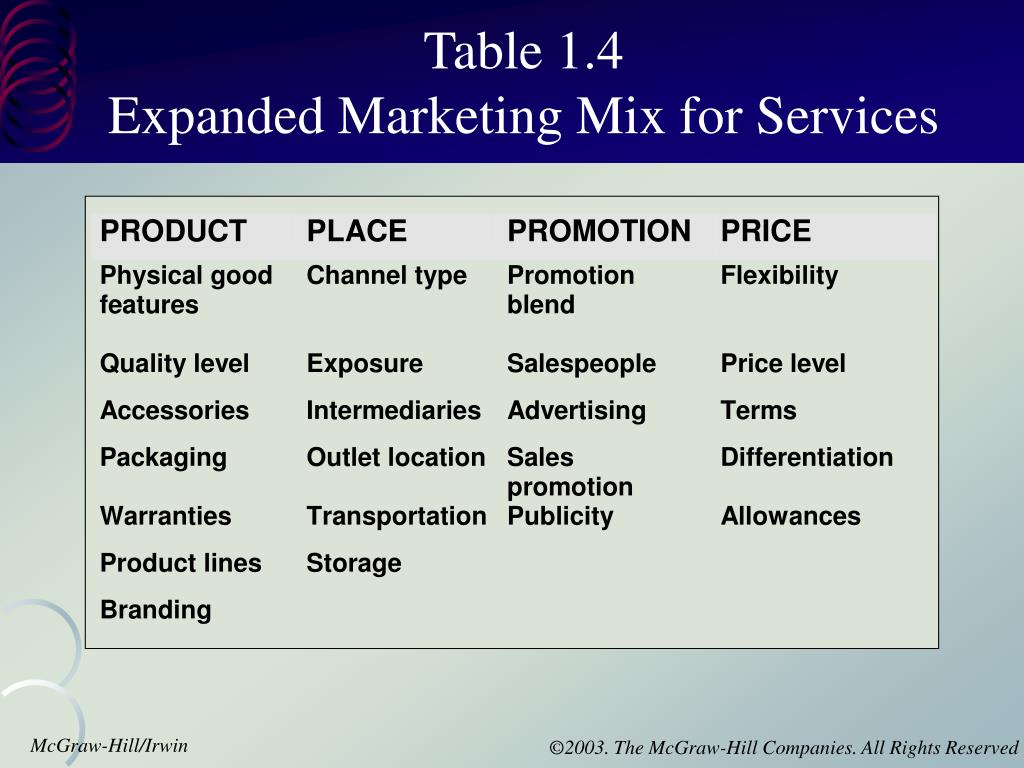 Table 1.4
Expanded Marketing Mix for Services

| PRODUCT | PLACE | PROMOTION | PRICE |
|---|---|---|---|
| Physical good features | Channel type | Promotion blend | Flexibility |
| Quality level | Exposure | Salespeople | Price level |
| Accessories | Intermediaries | Advertising | Terms |
| Packaging | Outlet location | Sales promotion | Differentiation |
| Warranties | Transportation | Publicity | Allowances |
| Product lines | Storage | | |
| Branding | | | |

McGraw-Hill/Irwin

©2003. The McGraw-Hill Companies. All Rights Reserved